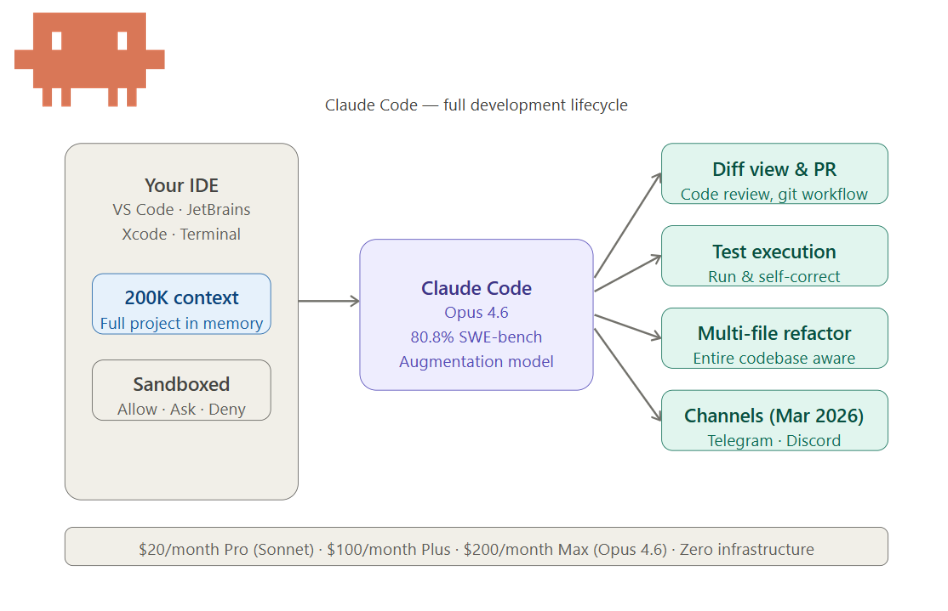 Claude Code — full development lifecycle

Your IDE
VS Code · JetBrains
Xcode · Terminal

200K context
Full project in memory

Sandboxed
Allow · Ask · Deny

Claude Code
Opus 4.6
80.8% SWE-bench
Augmentation model

Diff view & PR
Code review, git workflow

Test execution
Run & self-correct

Multi-file refactor
Entire codebase aware

Channels (Mar 2026)
Telegram · Discord

\$20/month Pro (Sonnet) · \$100/month Plus · \$200/month Max (Opus 4.6) · Zero infrastructure